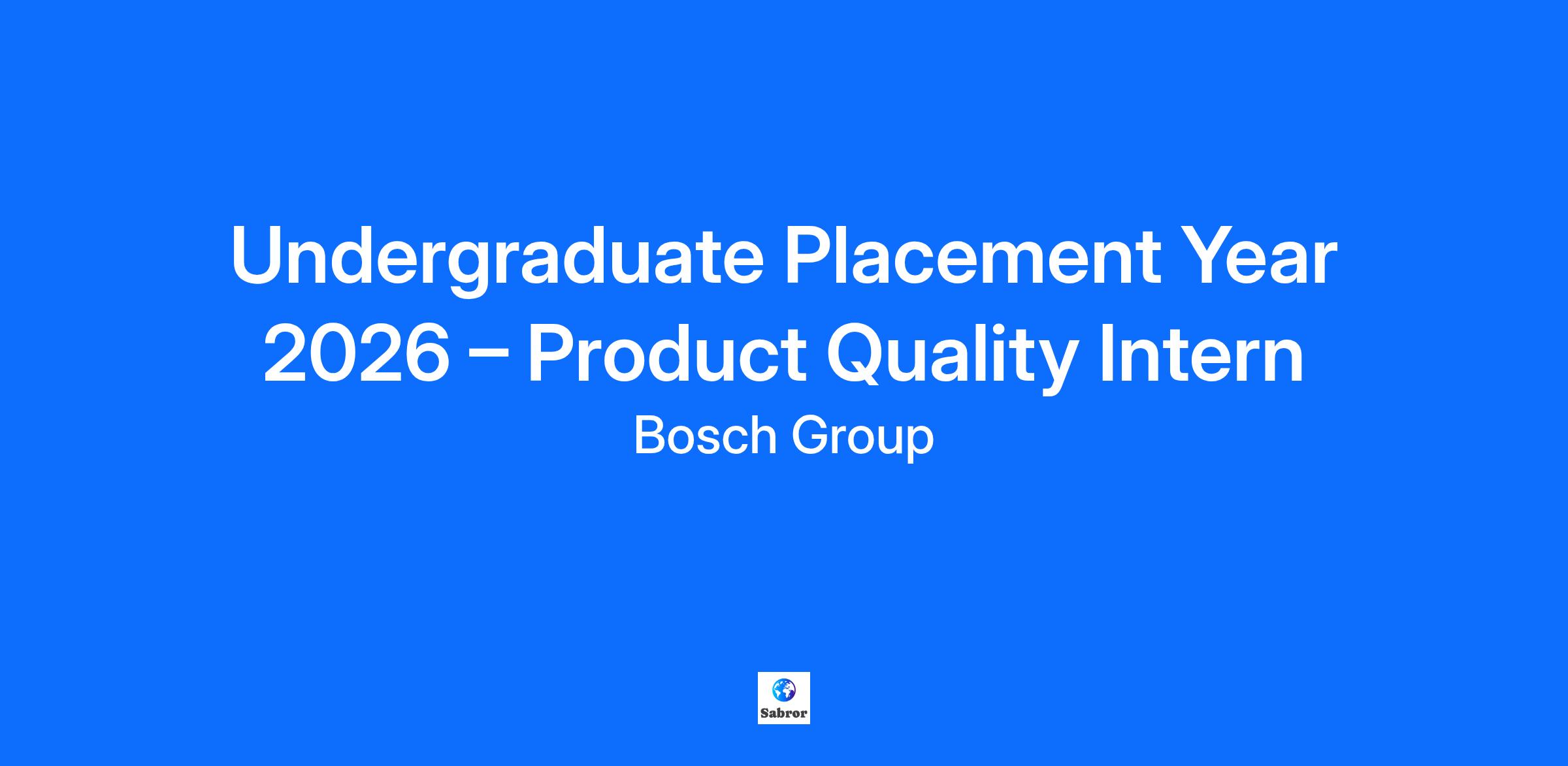 Undergraduate Placement Year 2026 – Product Quality Intern

Bosch Group

Sabror